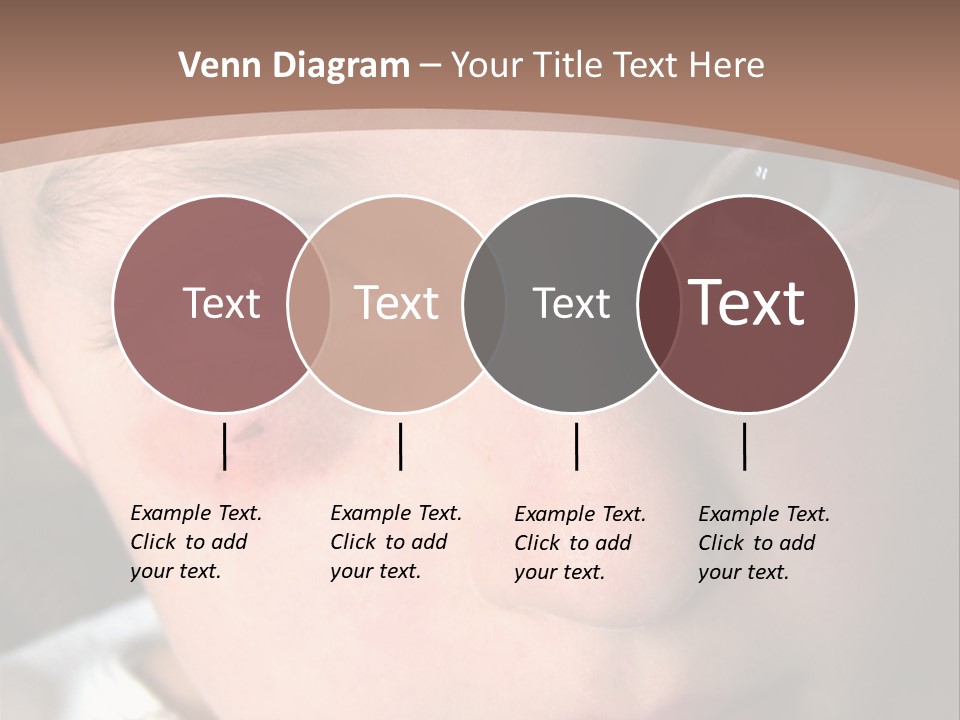 Venn Diagram – Your Title Text Here

Text

Text

Text

Text

Example Text. Click to add your text.

Example Text. Click to add your text.

Example Text. Click to add your text.

Example Text. Click to add your text.